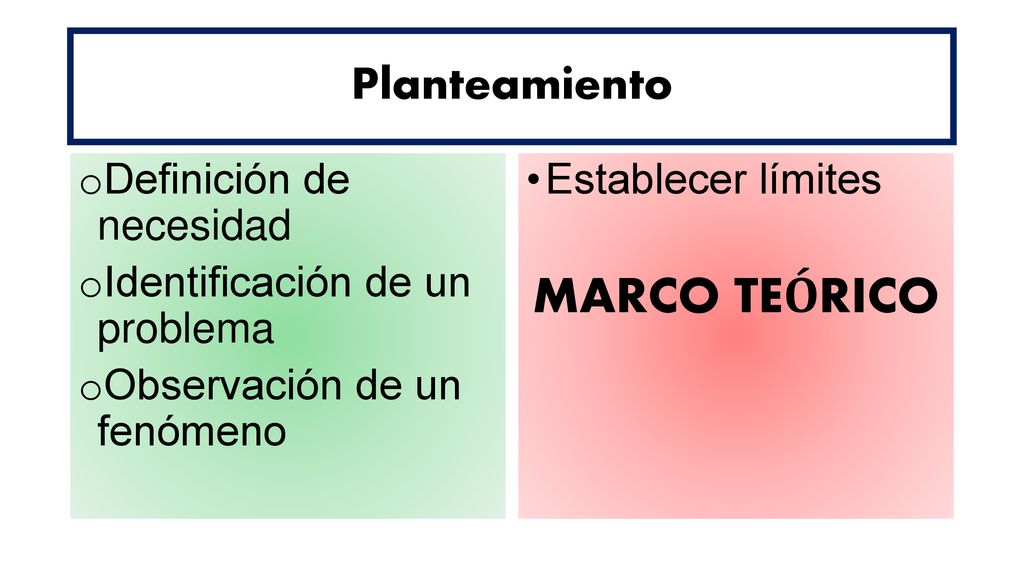 Planteamiento

o Definición de necesidad
o Identificación de un problema
o Observación de un fenómeno

• Establecer límites

MARCO TEÓRICO